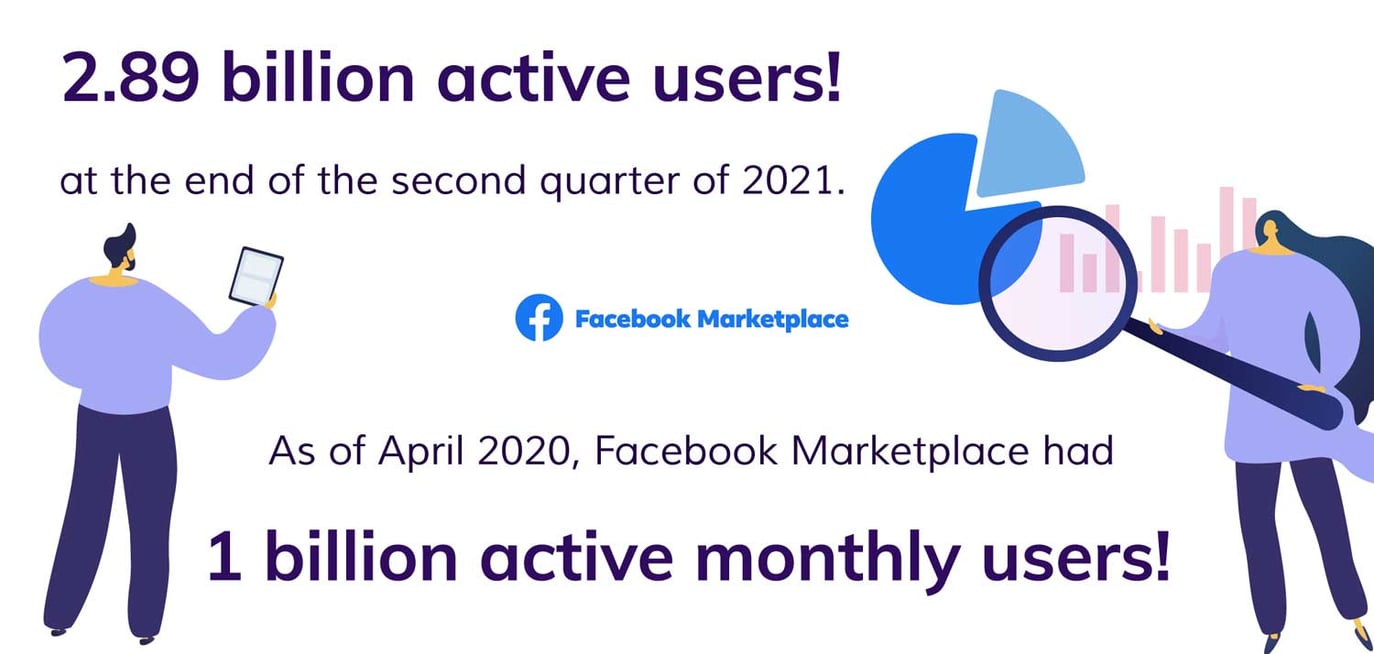 2.89 billion active users!

at the end of the second quarter of 2021.

Facebook Marketplace

As of April 2020, Facebook Marketplace had

1 billion active monthly users!